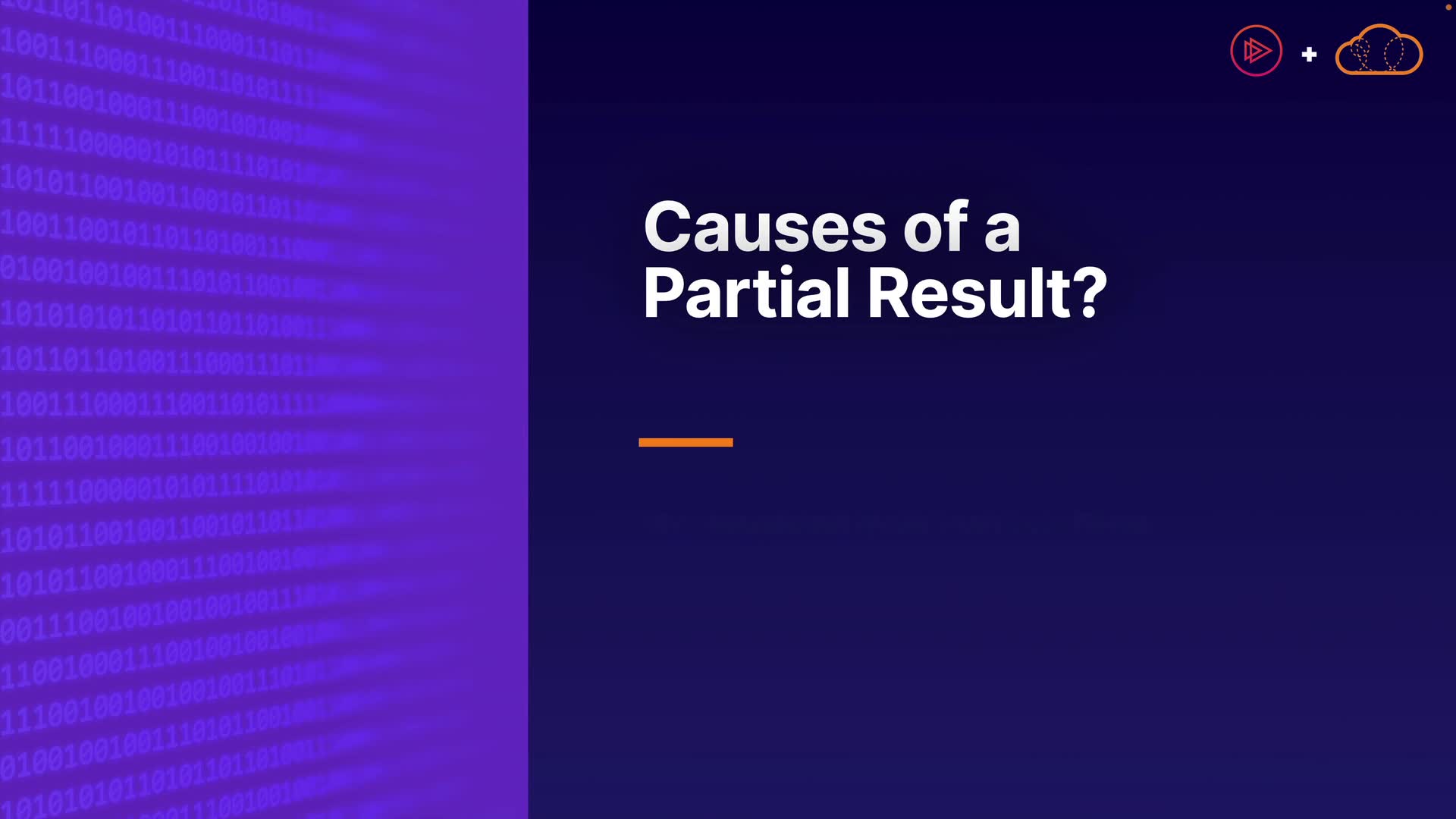 Causes of a Partial Result?